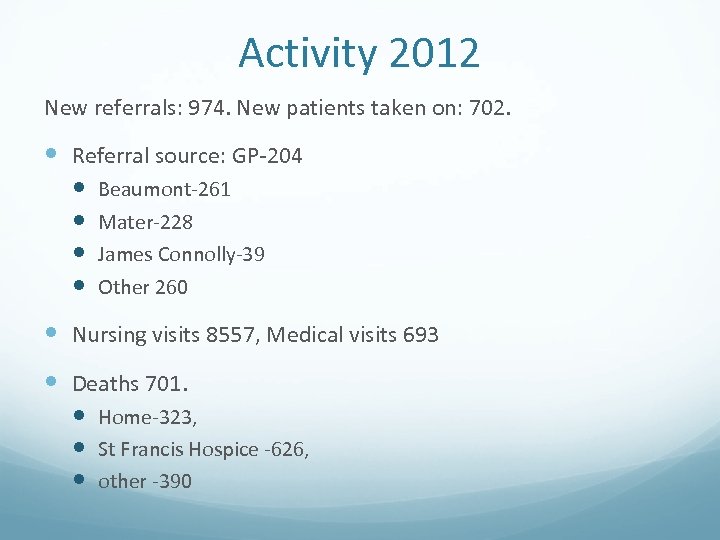 Activity 2012

New referrals: 974. New patients taken on: 702.

- Referral source: GP-204
  - Beaumont-261
  - Mater-228
  - James Connolly-39
  - Other 260
- Nursing visits 8557, Medical visits 693
- Deaths 701.
  - Home-323,
  - St Francis Hospice -626,
  - other -390